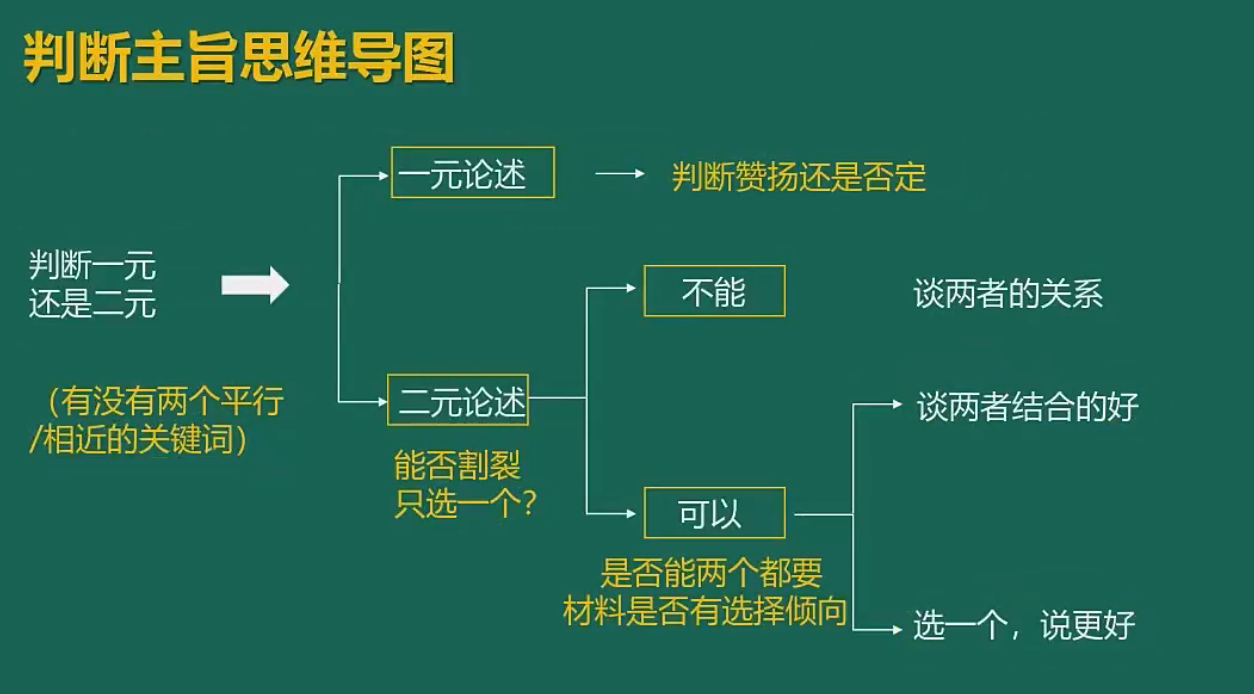 判断主旨思维导图

判断一元还是二元

（有没有两个平行/相近的关键词）

一元论述

判断赞扬还是否定

二元论述

能否割裂只选一个？

不能

谈两者的关系

可以

是否能两个都要
材料是否有选择倾向

谈两者结合的好

选一个，说更好